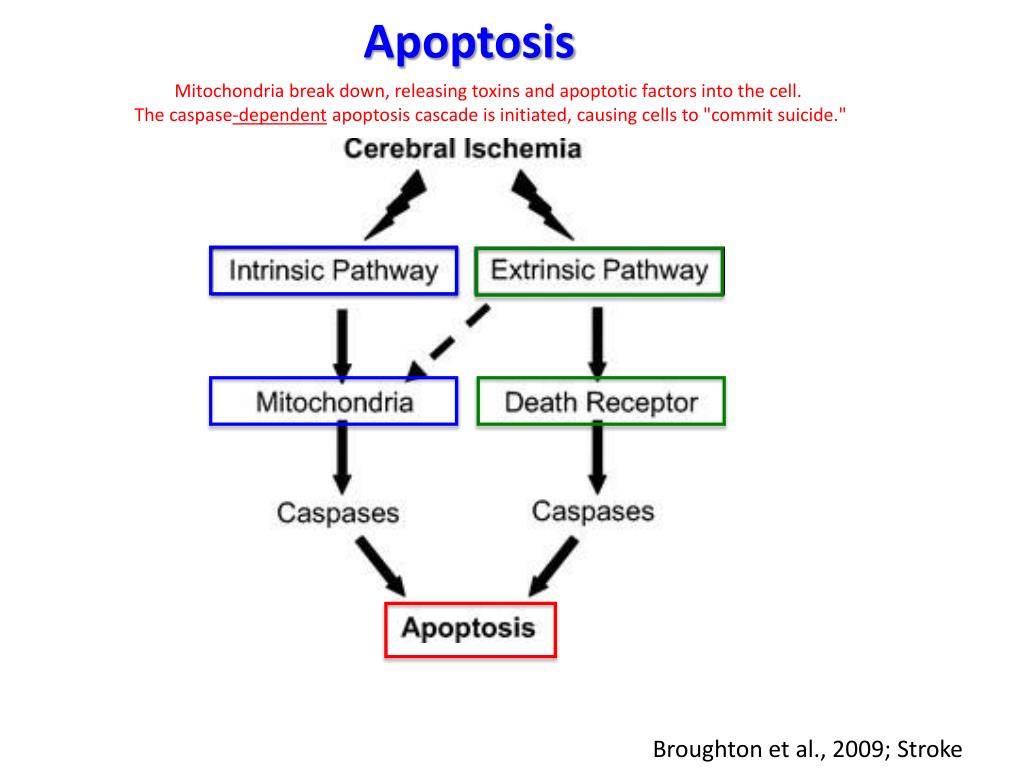 Apoptosis

Mitochondria break down, releasing toxins and apoptotic factors into the cell.
The caspase-dependent apoptosis cascade is initiated, causing cells to "commit suicide."

Cerebral Ischemia

Intrinsic Pathway

Extrinsic Pathway

Mitochondria

Death Receptor

Caspases

Caspases

Apoptosis

Broughton et al., 2009; Stroke